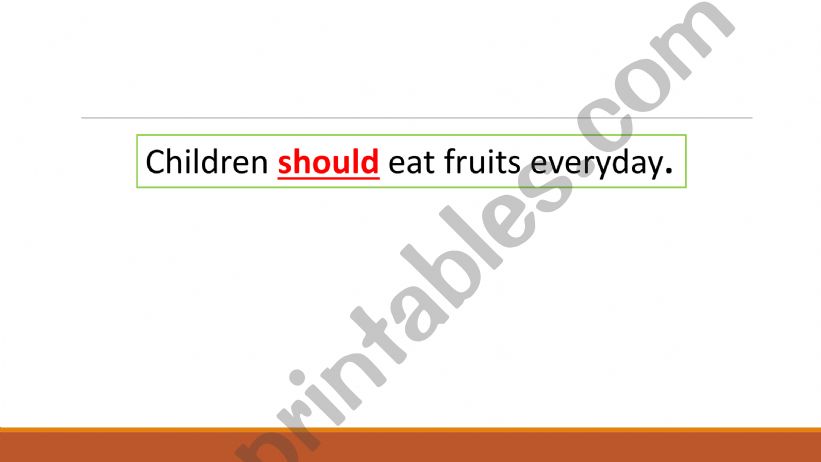 Children should eat fruits everyday.

printables.com